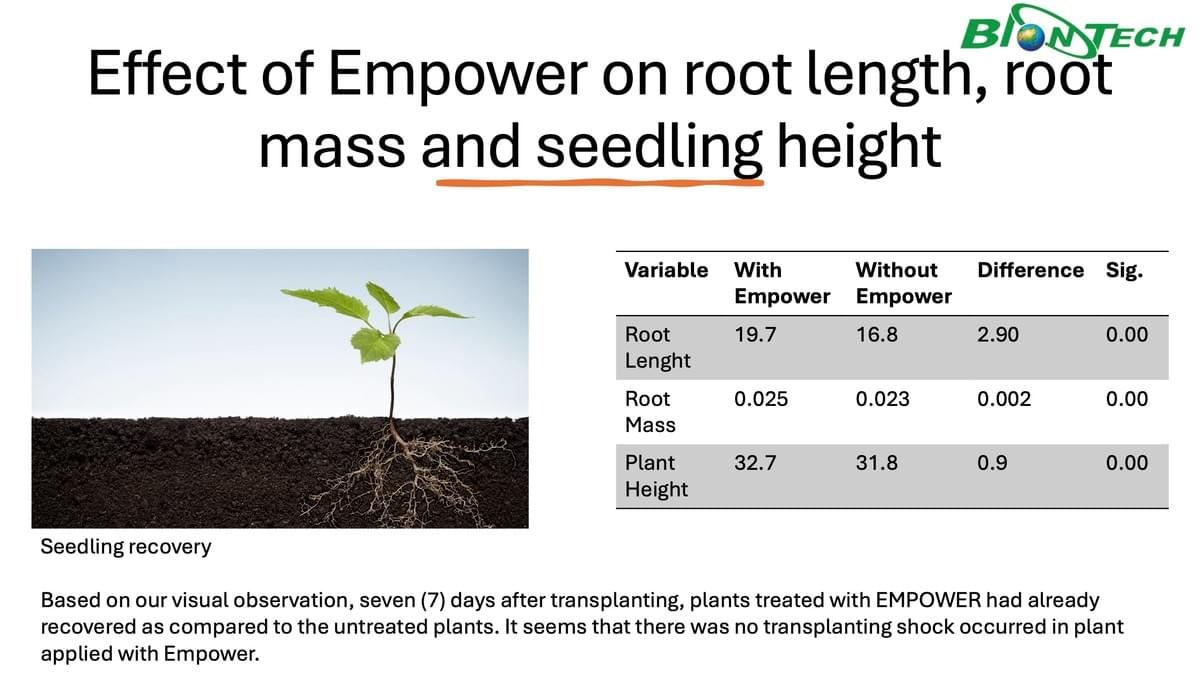 BIONTECH

Effect of Empower on root length, root mass and seedling height

| Variable | With Empower | Without Empower | Difference | Sig. |
|---|---|---|---|---|
| Root Lenght | 19.7 | 16.8 | 2.90 | 0.00 |
| Root Mass | 0.025 | 0.023 | 0.002 | 0.00 |
| Plant Height | 32.7 | 31.8 | 0.9 | 0.00 |

Seedling recovery

Based on our visual observation, seven (7) days after transplanting, plants treated with EMPOWER had already recovered as compared to the untreated plants. It seems that there was no transplanting shock occurred in plant applied with Empower.